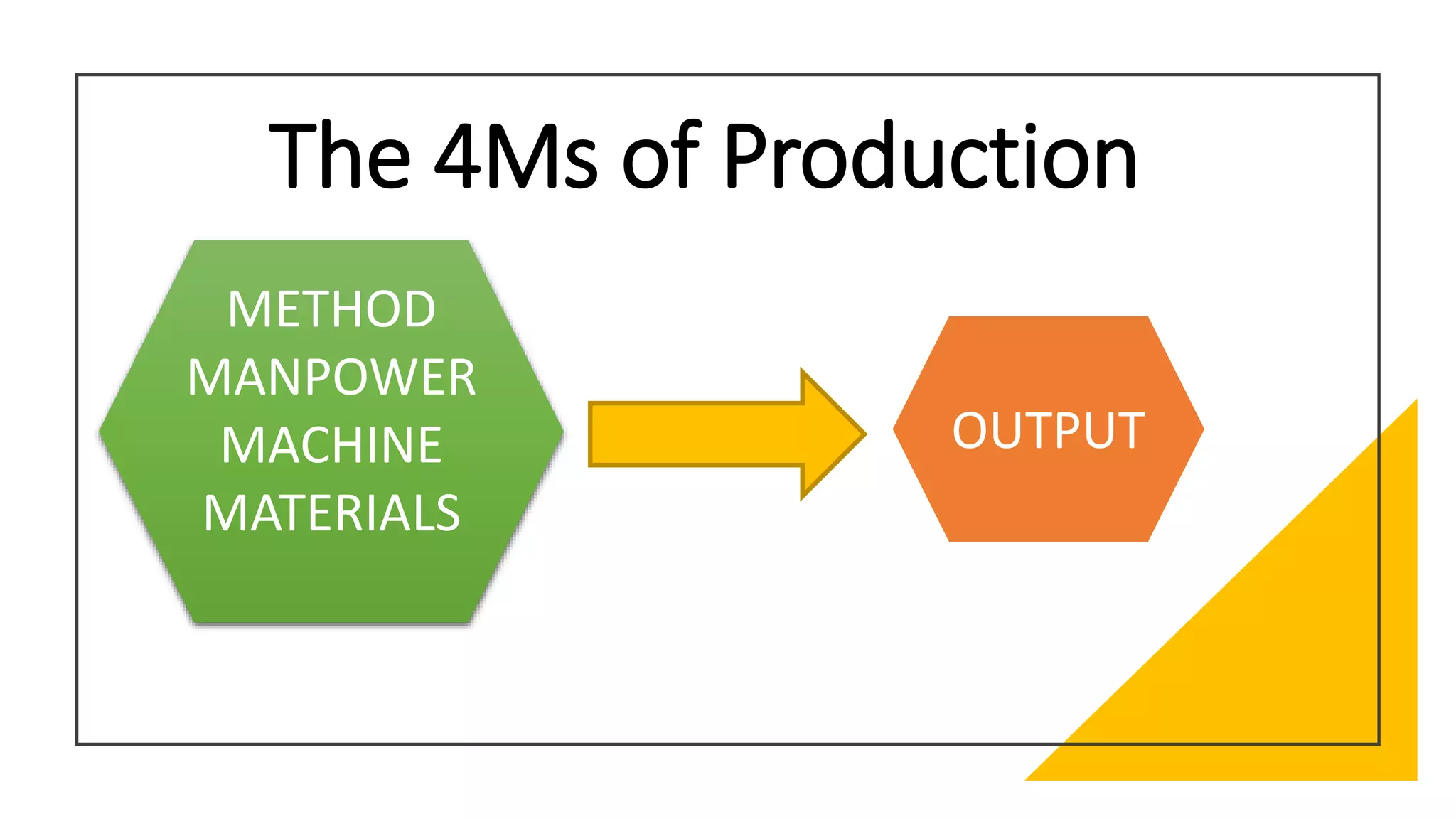 The 4Ms of Production

METHOD
MANPOWER
MACHINE
MATERIALS

OUTPUT